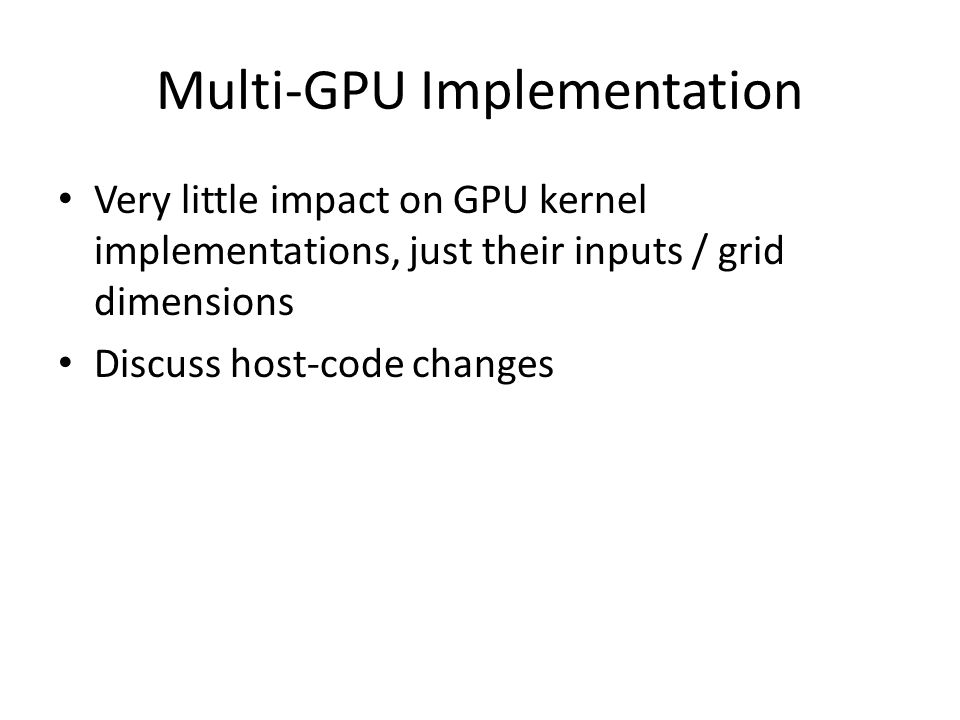 Multi-GPU Implementation

• Very little impact on GPU kernel implementations, just their inputs / grid dimensions
• Discuss host-code changes